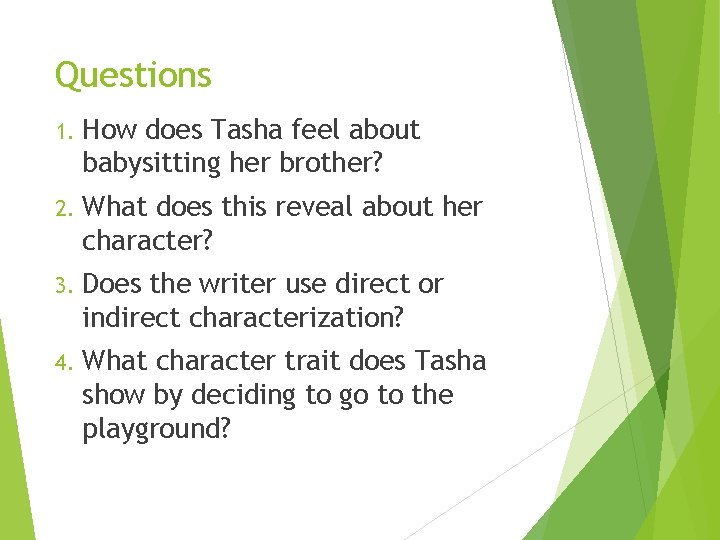 Questions

1. How does Tasha feel about babysitting her brother?

2. What does this reveal about her character?

3. Does the writer use direct or indirect characterization?

4. What character trait does Tasha show by deciding to go to the playground?